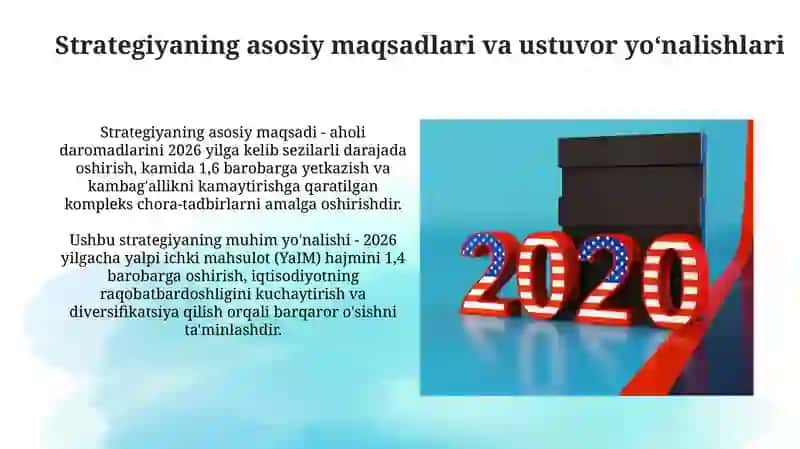 Strategiyaning asosiy maqsadlari va ustuvor yo‘nalishlari

Strategiyaning asosiy maqsadi - aholi daromadlarini 2026 yilga kelib sezilarli darajada oshirish, kamida 1,6 barobarga yetkazish va kambag'allikni kamaytirishga qaratilgan kompleks chora-tadbirlarni amalga oshirishdir.

Ushbu strategiyaning muhim yo'nalishi - 2026 yilgacha yalpi ichki mahsulot (YaIM) hajmini 1,4 barobarga oshirish, iqtisodiyotning raqobatbardoshligini kuchaytirish va diversifikatsiya qilish orqali barqaror o'sishni ta'minlashdir.

2020